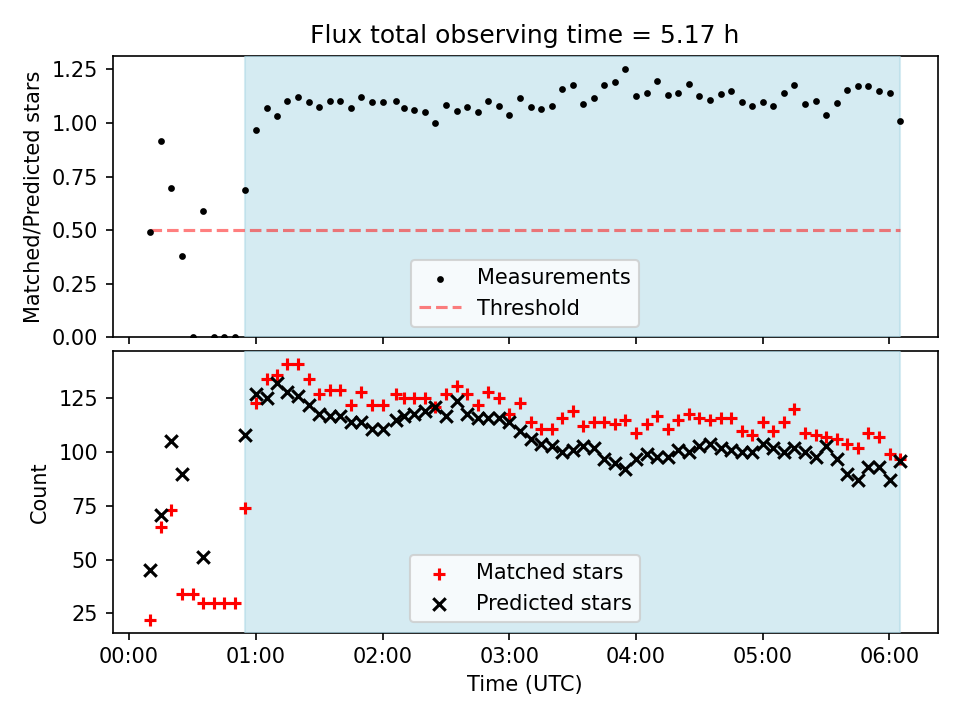 Flux total observing time = 5.17 h

Matched/Predicted stars

1.25
1.00
0.75
0.50
0.25
0.00

Measurements
Threshold

Count

125
100
75
50
25

Matched stars
Predicted stars

00:00 01:00 02:00 03:00 04:00 05:00 06:00

Time (UTC)